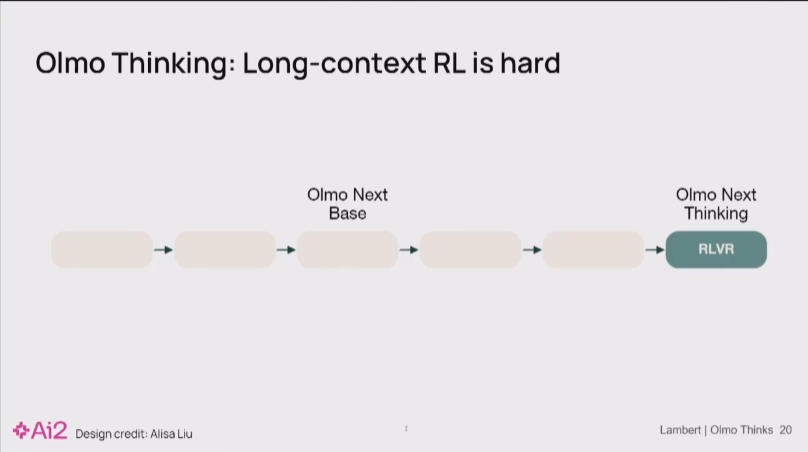 Olmo Thinking: Long-context RL is hard

Olmo Next Base

Olmo Next Thinking

RLVR

Ai2 Design credit: Alisa Liu

Lambert | Olmo Thinks 20